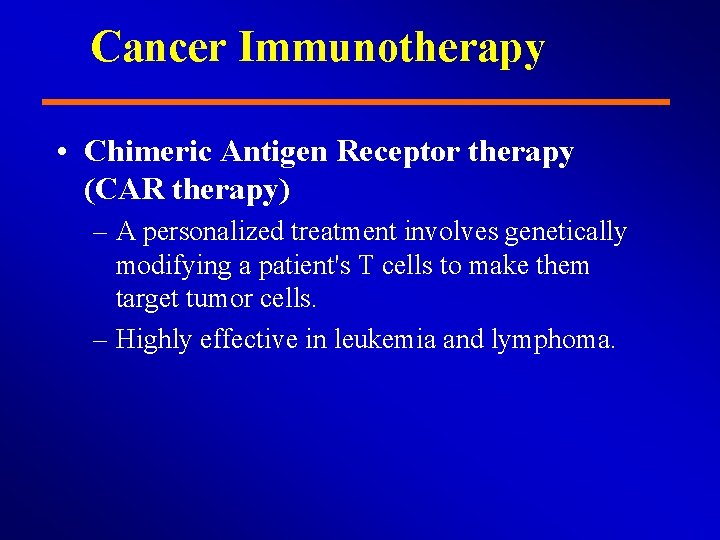 Cancer Immunotherapy

• Chimeric Antigen Receptor therapy (CAR therapy)

– A personalized treatment involves genetically modifying a patient's T cells to make them target tumor cells.

– Highly effective in leukemia and lymphoma.